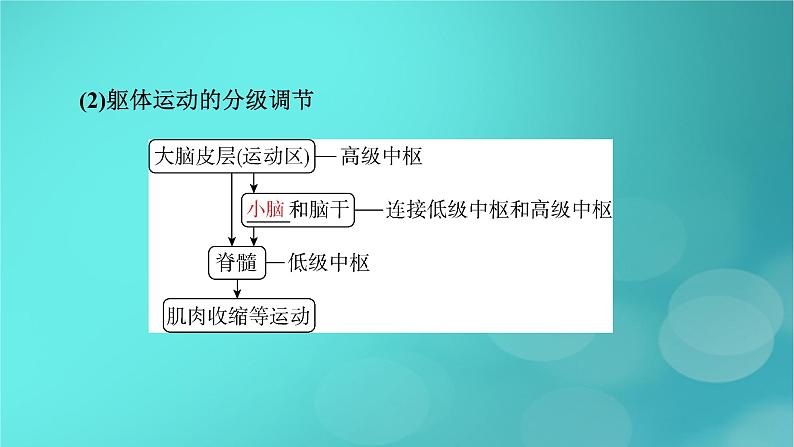 (2)躯体运动的分级调节

大脑皮层(运动区)—高级中枢

小脑和脑干—连接低级中枢和高级中枢

脊髓—低级中枢

肌肉收缩等运动